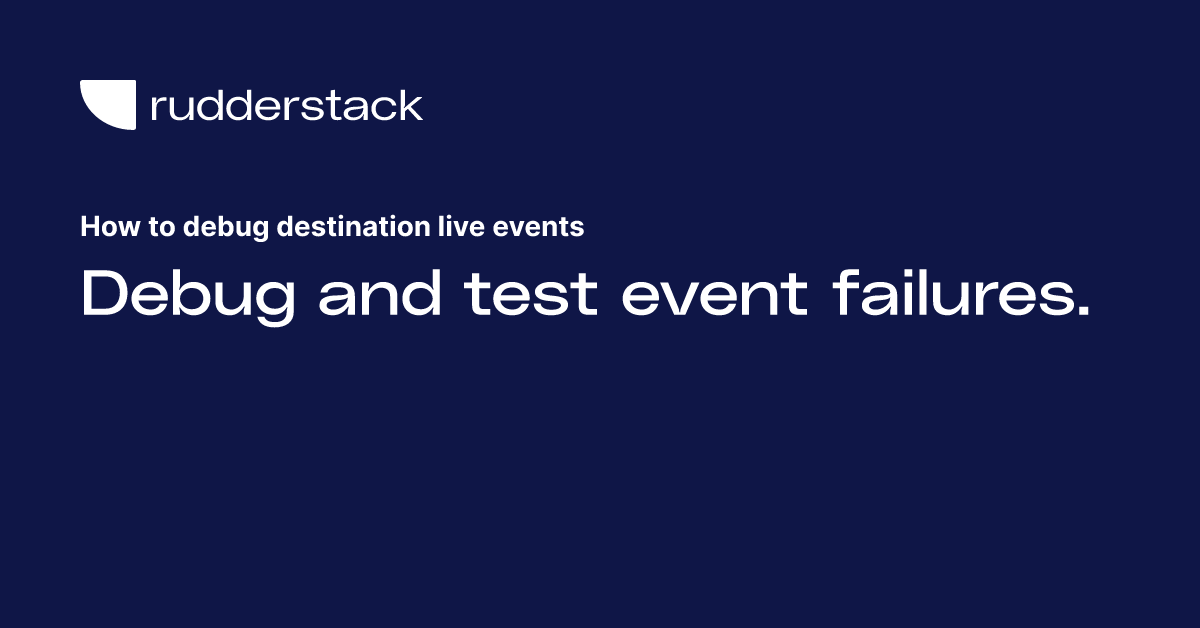 rudderstack

How to debug destination live events

Debug and test event failures.